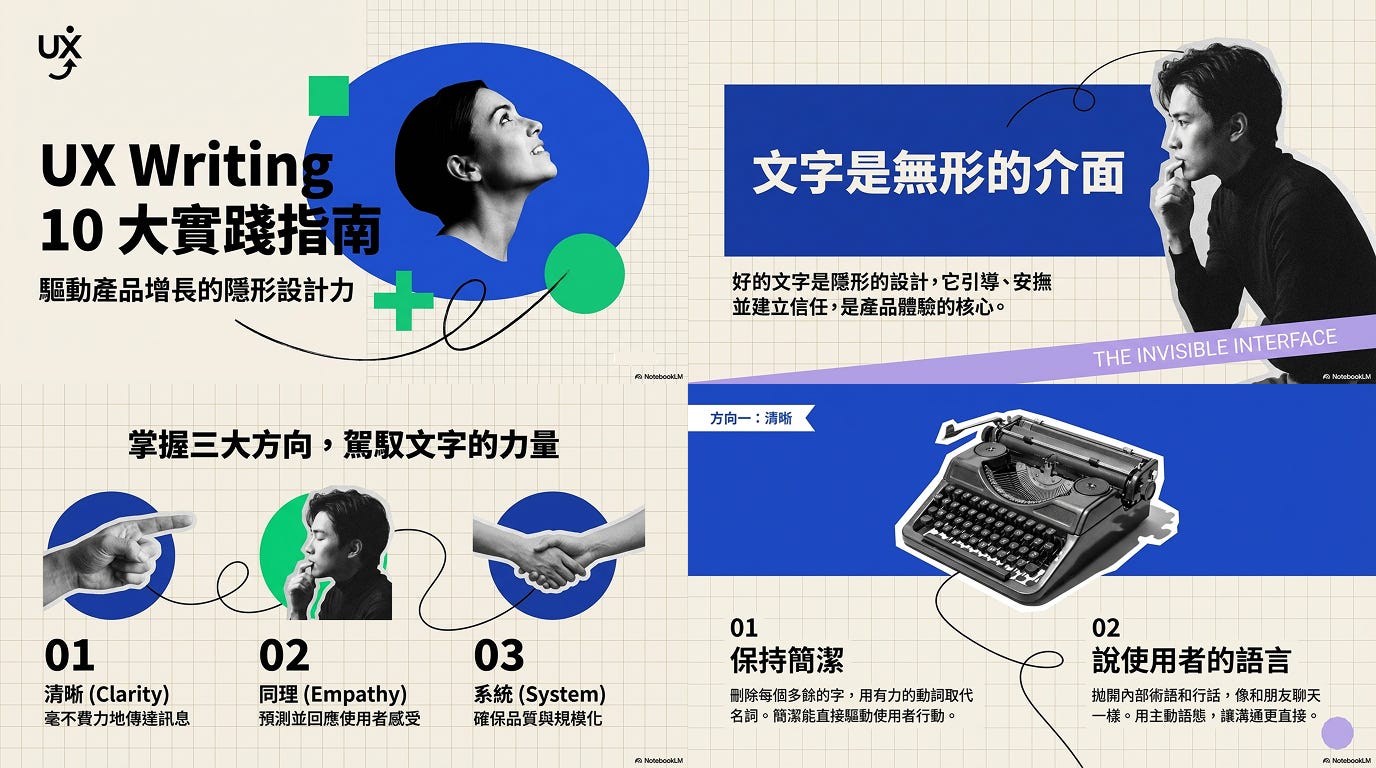 UX

UX Writing
10 大實踐指南

驅動產品增長的隱形設計力

NotebookLM

文字是無形的介面

好的文字是隱形的設計，它引導、安撫並建立信任，是產品體驗的核心。

THE INVISIBLE INTERFACE

NotebookLM

掌握三大方向，駕馭文字的力量

01
清晰 (Clarity)
毫不費力地傳達訊息

02
同理 (Empathy)
預測並回應使用者感受

03
系統 (System)
確保品質與規模化

NotebookLM

方向一：清晰

01
保持簡潔
刪除每個多餘的字，用有力的動詞取代名詞。簡潔能直接驅動使用者行動。

02
說使用者的語言
拋開內部術語和行話，像和朋友聊天一樣。用主動語態，讓溝通更直接。

NotebookLM